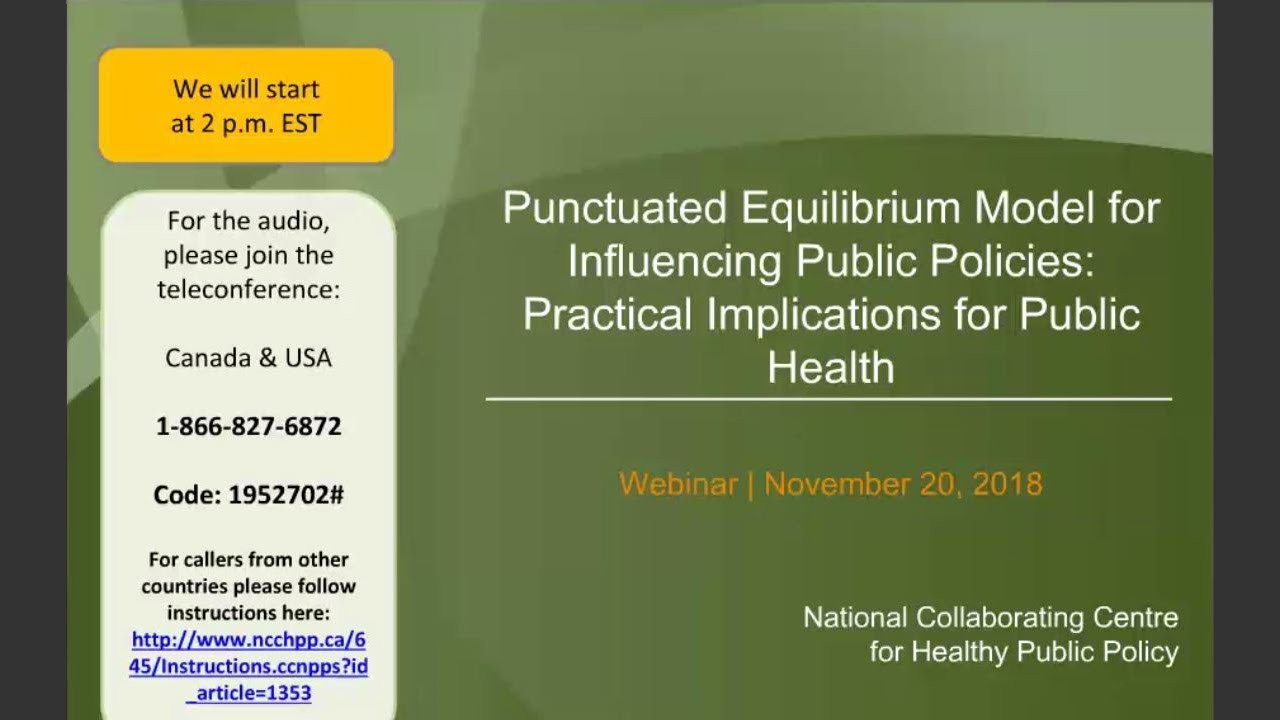 We will start at 2 p.m. EST

For the audio, please join the teleconference:

Canada & USA

1-866-827-6872

Code: 1952702#

For callers from other countries please follow instructions here: http://www.ncchpp.ca/645/Instructions.ccnpps?id_article=1353

Punctuated Equilibrium Model for Influencing Public Policies: Practical Implications for Public Health

Webinar | November 20, 2018

National Collaborating Centre for Healthy Public Policy